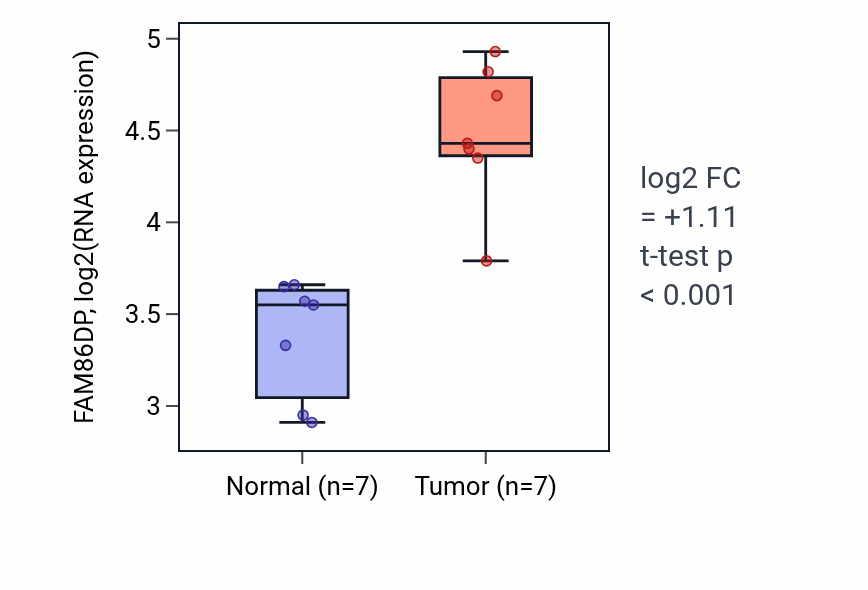 FAM86DP, log2(RNA expression)

5
4.5
4
3.5
3

Normal (n=7)
Tumor (n=7)

log2 FC
= +1.11
t-test p
< 0.001